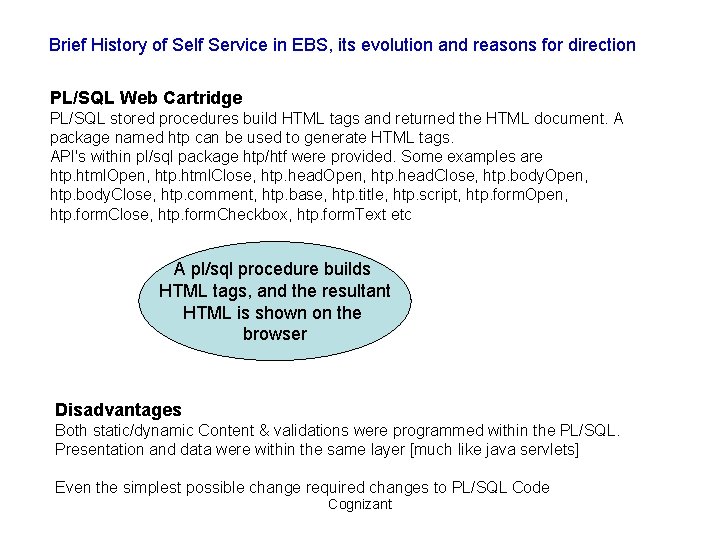 Brief History of Self Service in EBS, its evolution and reasons for direction

PL/SQL Web Cartridge
PL/SQL stored procedures build HTML tags and returned the HTML document. A package named htp can be used to generate HTML tags.
API's within pl/sql package htp/htf were provided. Some examples are htp.htmlOpen, htp.htmlClose, htp.headOpen, htp.headClose, htp.bodyOpen, htp.bodyClose, htp.comment, htp.base, htp.title, htp.script, htp.formOpen, htp.formClose, htp.formCheckbox, htp.formText etc

A pl/sql procedure builds HTML tags, and the resultant HTML is shown on the browser

Disadvantages
Both static/dynamic Content & validations were programmed within the PL/SQL.
Presentation and data were within the same layer [much like java servlets]

Even the simplest possible change required changes to PL/SQL Code
Cognizant